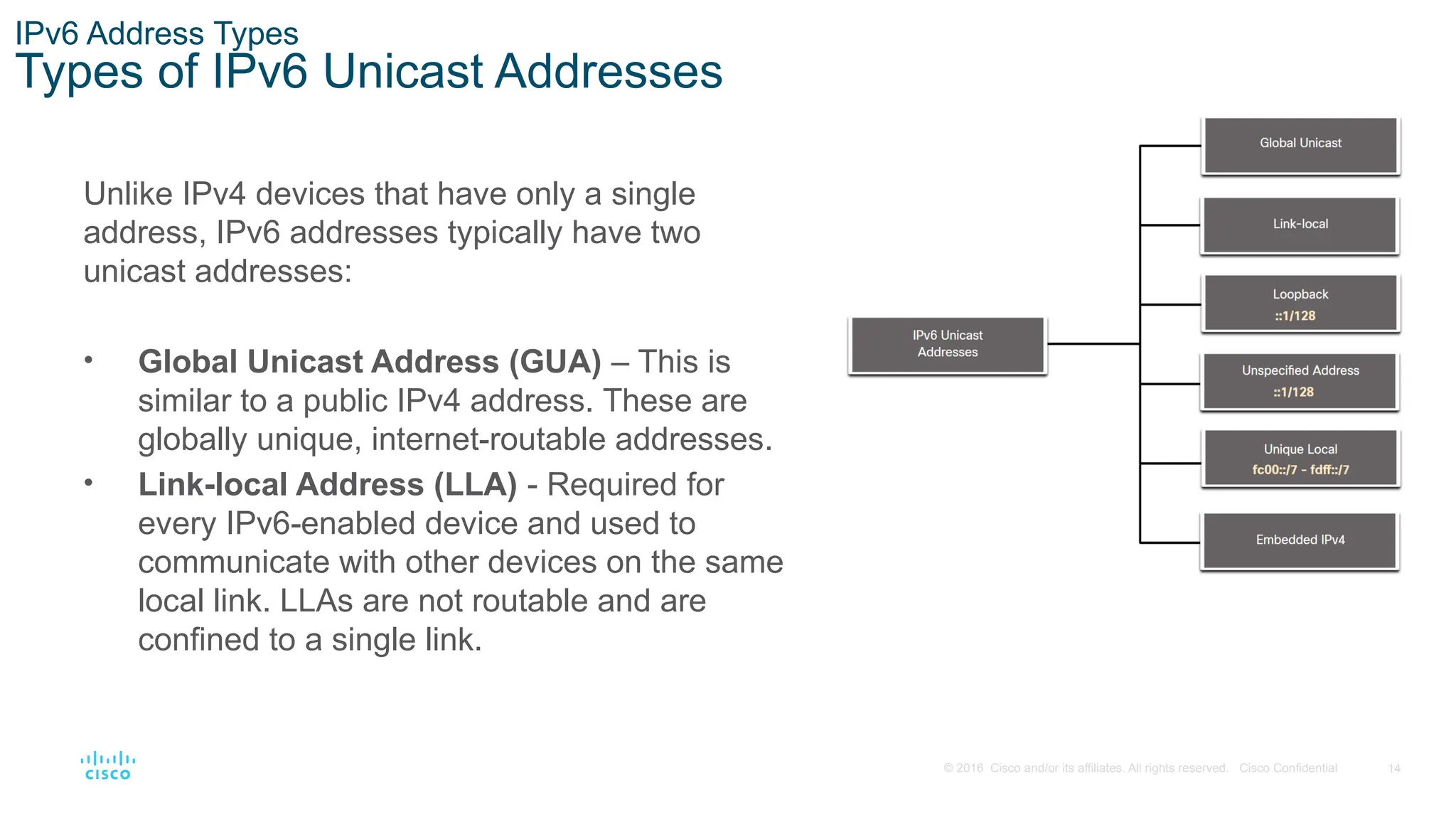 IPv6 Address Types
Types of IPv6 Unicast Addresses

Unlike IPv4 devices that have only a single address, IPv6 addresses typically have two unicast addresses:

• Global Unicast Address (GUA) – This is similar to a public IPv4 address. These are globally unique, internet-routable addresses.
• Link-local Address (LLA) - Required for every IPv6-enabled device and used to communicate with other devices on the same local link. LLAs are not routable and are confined to a single link.

IPv6 Unicast Addresses

Global Unicast

Link-local

Loopback
::1/128

Unspecified Address
::1/128

Unique Local
fc00::/7 - fdff::/7

Embedded IPv4

cisco

© 2016 Cisco and/or its affiliates. All rights reserved. Cisco Confidential 14